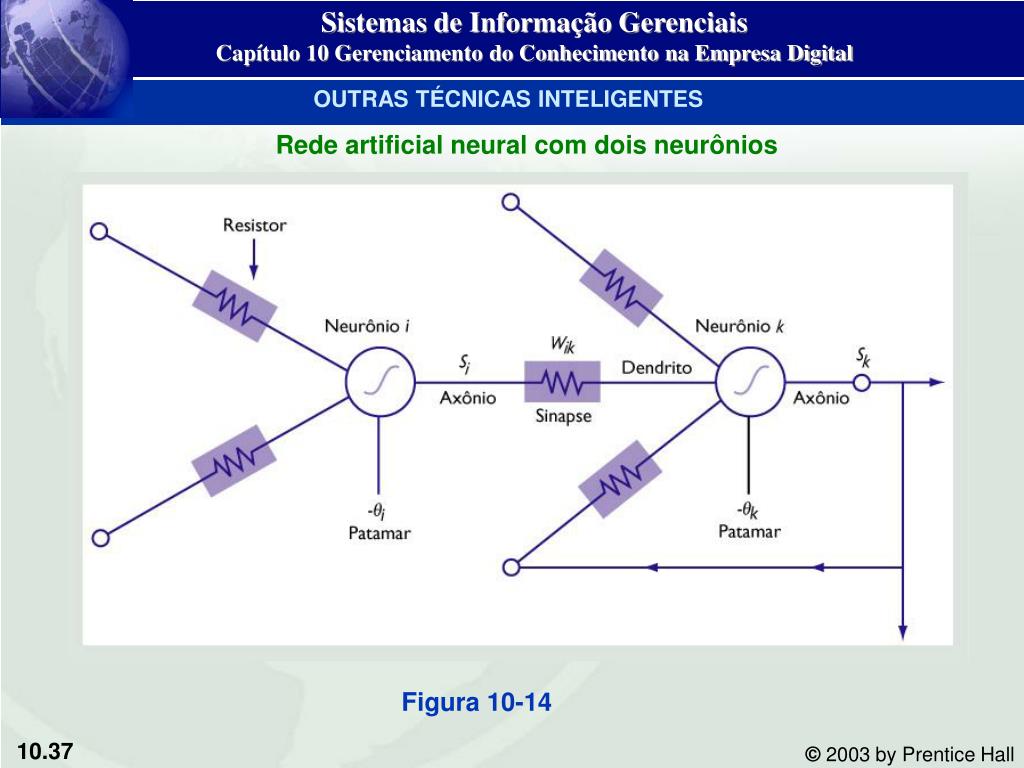 Sistemas de Informação Gerenciais
Capítulo 10 Gerenciamento do Conhecimento na Empresa Digital

OUTRAS TÉCNICAS INTELIGENTES

Rede artificial neural com dois neurônios

Resistor

Neurônio $i$

$S_i$

Axônio

$W_{ik}$

Sinapse

Dendrito

Neurônio $k$

$S_k$

Axônio

$-\theta_i$
Patamar

$-\theta_k$
Patamar

Figura 10-14

10.37

© 2003 by Prentice Hall